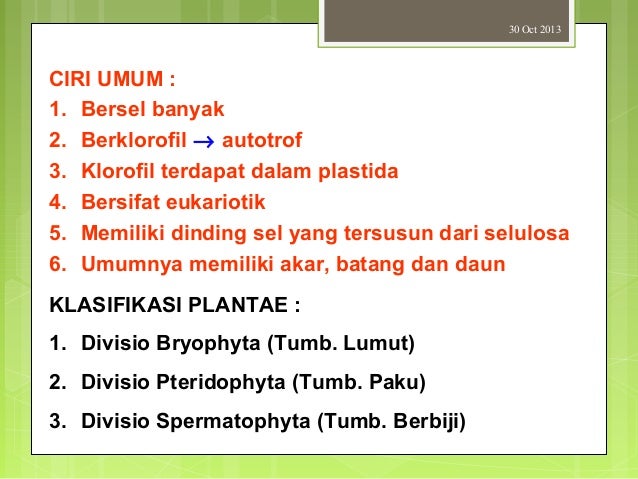 30 Oct 2013

CIRI UMUM :
1. Bersel banyak
2. Berklorofil $\rightarrow$ autotrof
3. Klorofil terdapat dalam plastida
4. Bersifat eukariotik
5. Memiliki dinding sel yang tersusun dari selulosa
6. Umumnya memiliki akar, batang dan daun

KLASIFIKASI PLANTAE :

1. Divisio Bryophyta (Tumb. Lumut)

2. Divisio Pteridophyta (Tumb. Paku)

3. Divisio Spermatophyta (Tumb. Berbiji)